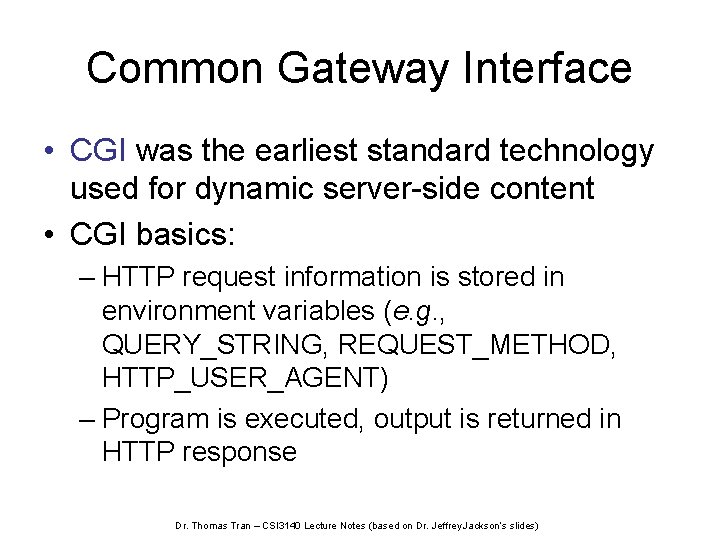 Common Gateway Interface

• CGI was the earliest standard technology used for dynamic server-side content

• CGI basics:

– HTTP request information is stored in environment variables (e.g., QUERY_STRING, REQUEST_METHOD, HTTP_USER_AGENT)

– Program is executed, output is returned in HTTP response

Dr. Thomas Tran – CSI3140 Lecture Notes (based on Dr. JeffreyJackson's slides)